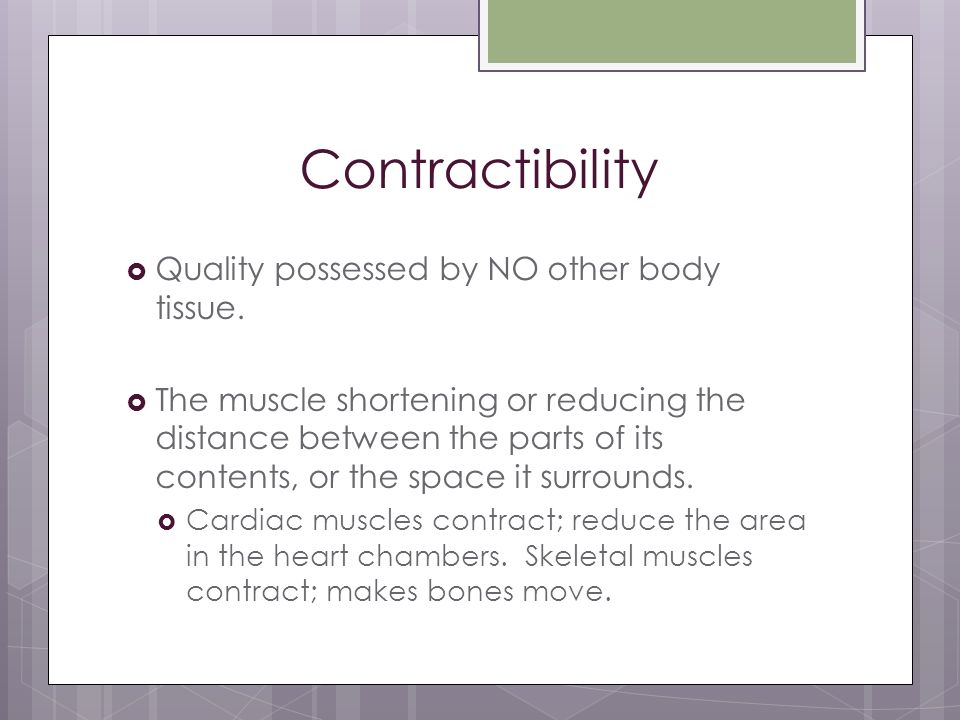 Contractibility

Quality possessed by NO other body tissue.

The muscle shortening or reducing the distance between the parts of its contents, or the space it surrounds.

Cardiac muscles contract; reduce the area in the heart chambers. Skeletal muscles contract; makes bones move.